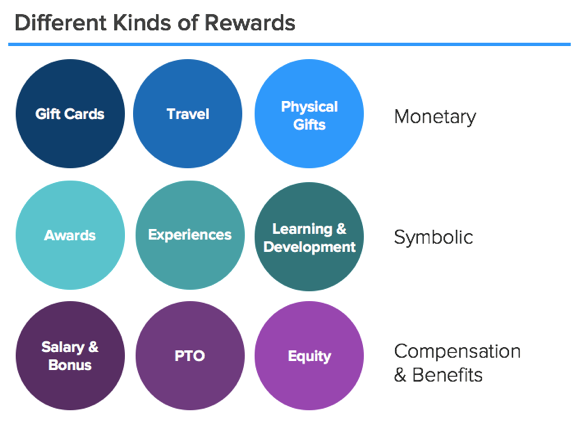 Different Kinds of Rewards

Gift Cards

Travel

Physical Gifts

Monetary

Awards

Experiences

Learning & Development

Symbolic

Salary & Bonus

PTO

Equity

Compensation & Benefits